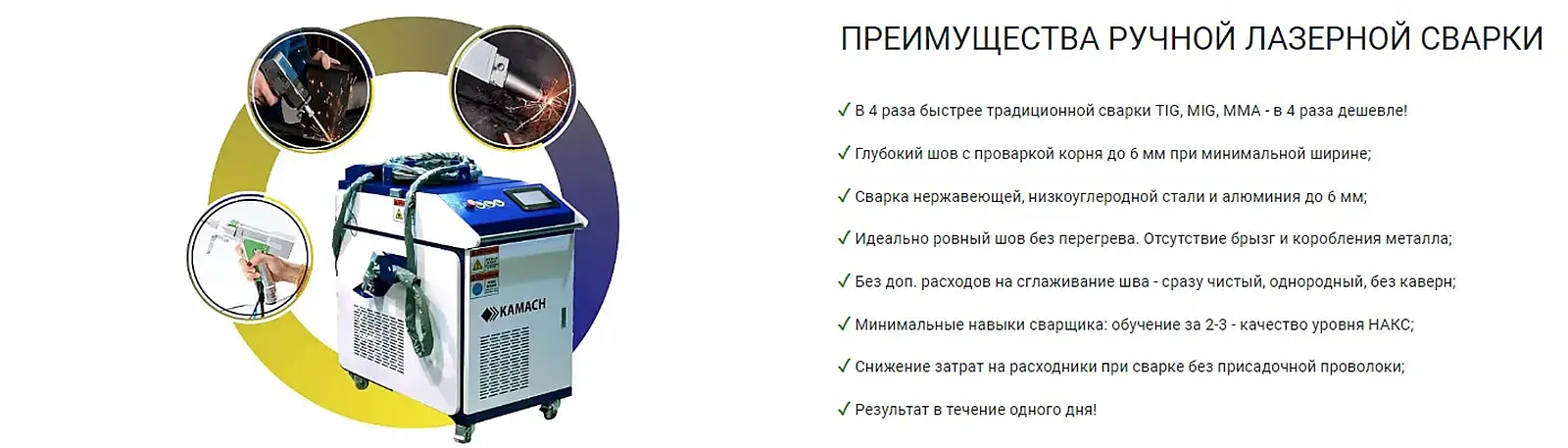 KAMACH

ПРЕИМУЩЕСТВА РУЧНОЙ ЛАЗЕРНОЙ СВАРКИ

✓ В 4 раза быстрее традиционной сварки TIG, MIG, MMA - в 4 раза дешевле!

✓ Глубокий шов с проваркой корня до 6 мм при минимальной ширине;

✓ Сварка нержавеющей, низкоуглеродной стали и алюминия до 6 мм;

✓ Идеально ровный шов без перегрева. Отсутствие брызг и коробления металла;

✓ Без доп. расходов на сглаживание шва - сразу чистый, однородный, без каверн;

✓ Минимальные навыки сварщика: обучение за 2-3 - качество уровня НАКС;

✓ Снижение затрат на расходники при сварке без присадочной проволоки;

✓ Результат в течение одного дня!